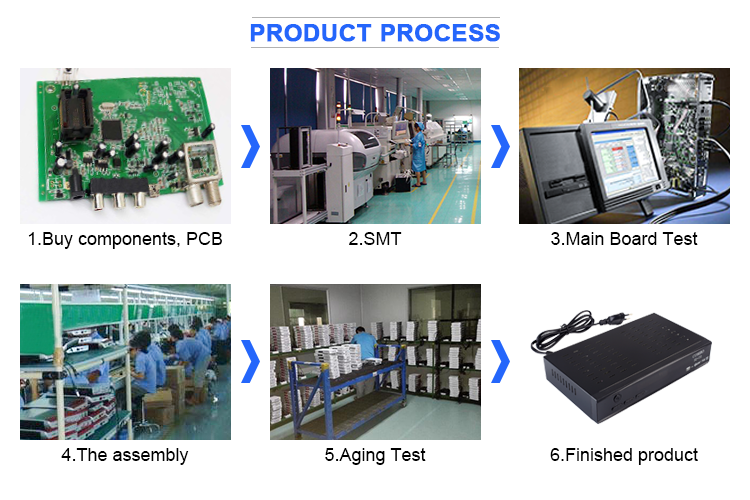 PRODUCT PROCESS

1.Buy components, PCB

2.SMT

3.Main Board Test

4.The assembly

5.Aging Test

6.Finished product